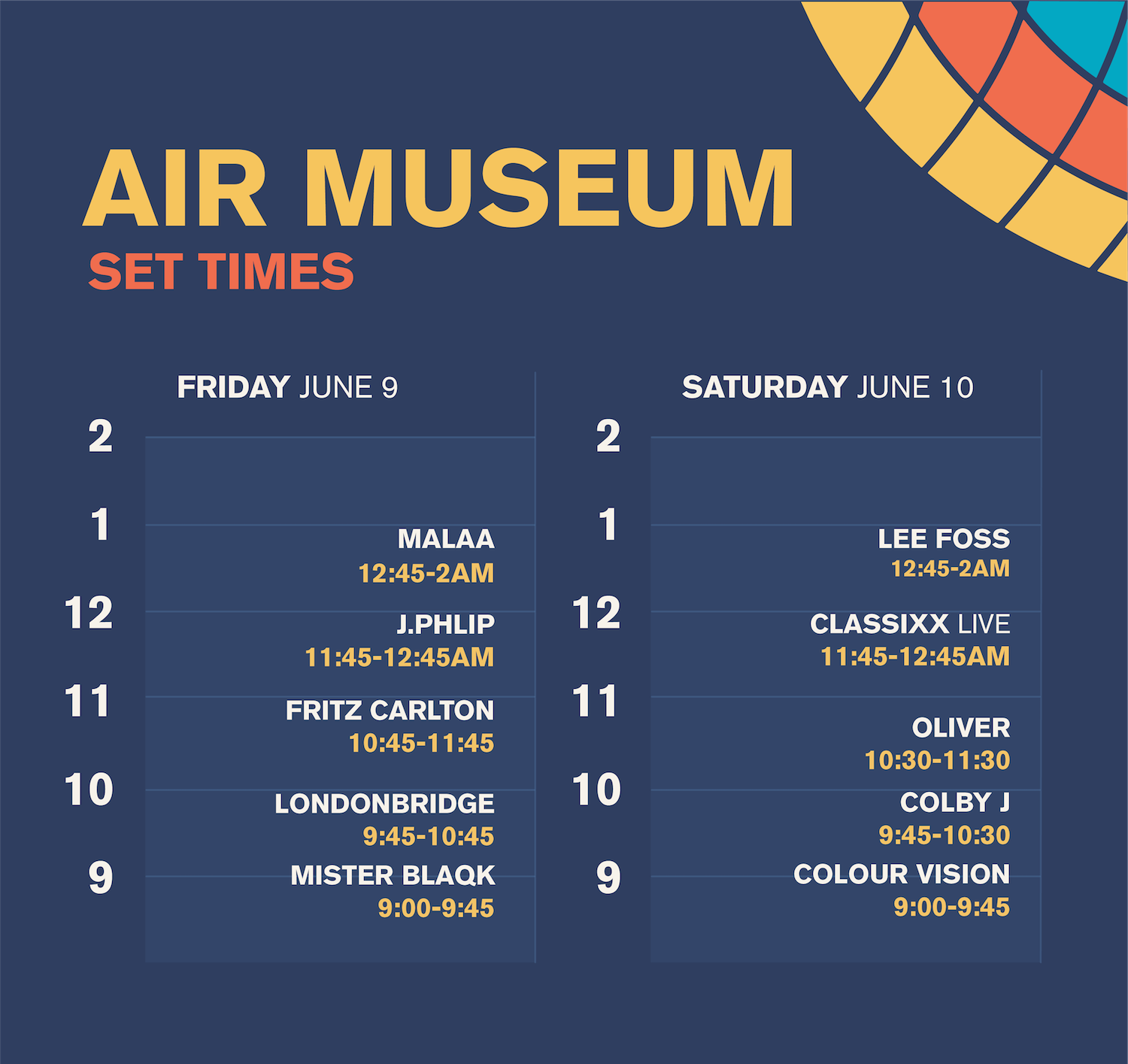 AIR MUSEUM
SET TIMES

FRIDAY JUNE 9

2

1
MALAA
12:45-2AM

12
J.PHLIP
11:45-12:45AM

11
FRITZ CARLTON
10:45-11:45

10
LONDONBRIDGE
9:45-10:45

9
MISTER BLAQK
9:00-9:45

SATURDAY JUNE 10

2

1
LEE FOSS
12:45-2AM

12
CLASSIXX LIVE
11:45-12:45AM

11
OLIVER
10:30-11:30

10
COLBY J
9:45-10:30

9
COLOUR VISION
9:00-9:45